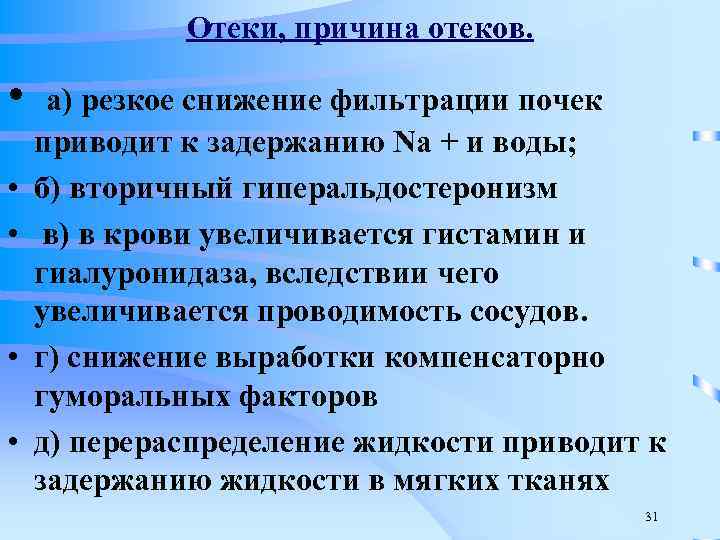 Отеки, причина отеков.

• а) резкое снижение фильтрации почек приводит к задержанию Na + и воды;
• б) вторичный гиперальдостеронизм
• в) в крови увеличивается гистамин и гиалуронидаза, вследствии чего увеличивается проводимость сосудов.
• г) снижение выработки компенсаторно гуморальных факторов
• д) перераспределение жидкости приводит к задержанию жидкости в мягких тканях

31